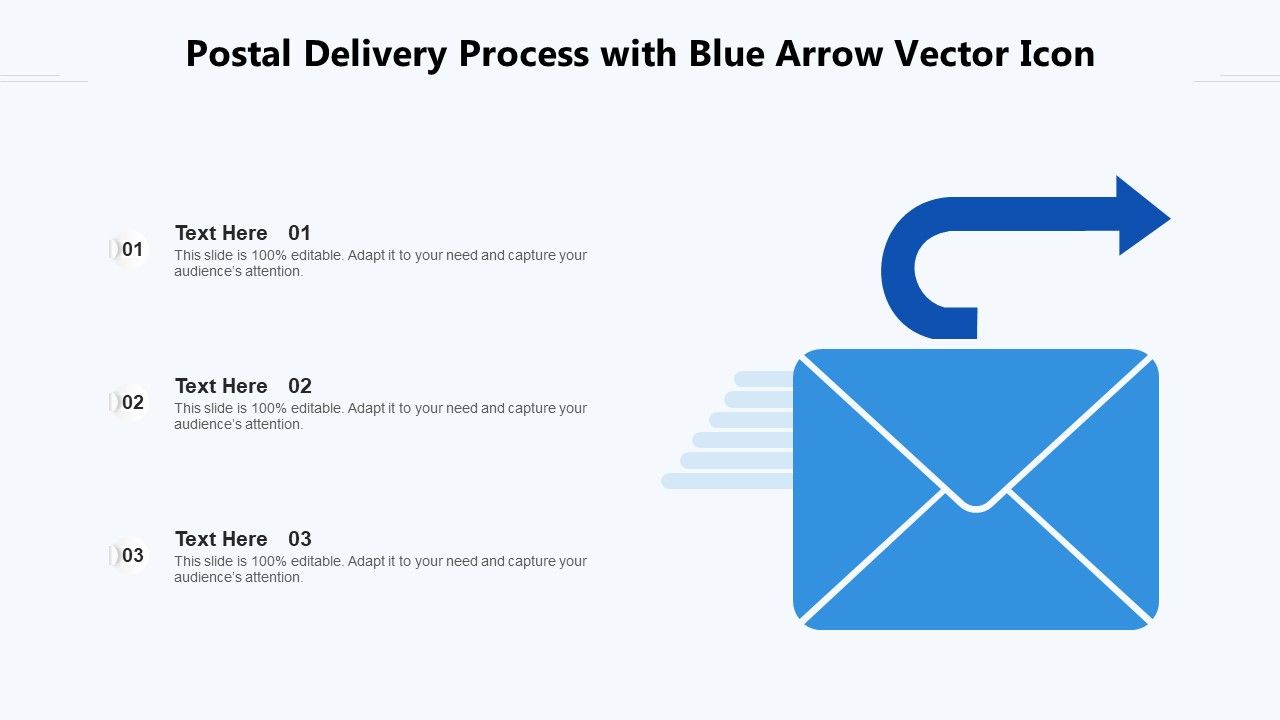 Postal Delivery Process with Blue Arrow Vector Icon

01

Text Here 01

This slide is 100% editable. Adapt it to your need and capture your audience's attention.

02

Text Here 02

This slide is 100% editable. Adapt it to your need and capture your audience's attention.

03

Text Here 03

This slide is 100% editable. Adapt it to your need and capture your audience's attention.